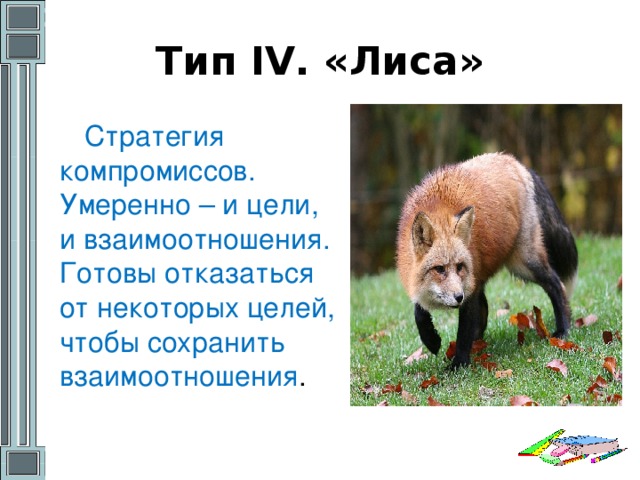 Тип IV. «Лиса»

Стратегия компромиссов. Умеренно – и цели, и взаимоотношения. Готовы отказаться от некоторых целей, чтобы сохранить взаимоотношения.